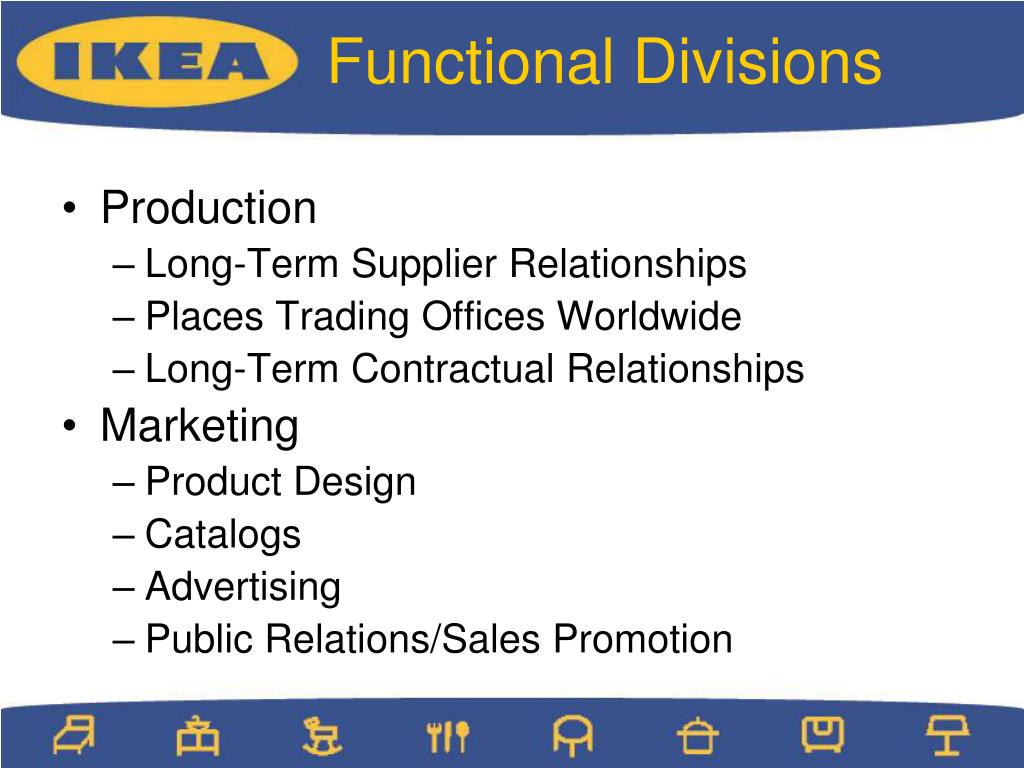 IKEA Functional Divisions

• Production
– Long-Term Supplier Relationships
– Places Trading Offices Worldwide
– Long-Term Contractual Relationships
• Marketing
– Product Design
– Catalogs
– Advertising
– Public Relations/Sales Promotion